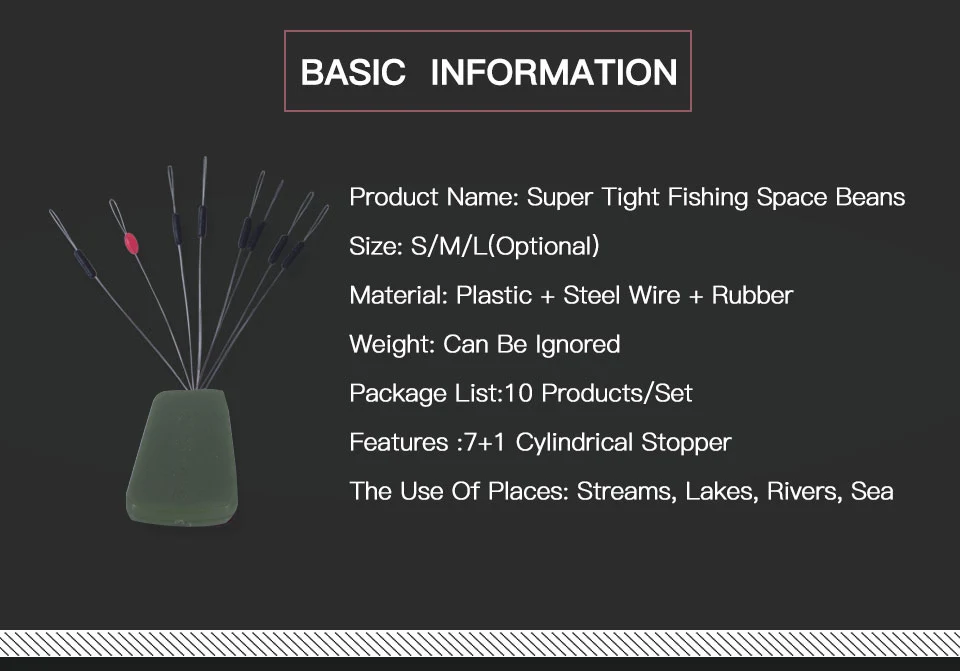 BASIC INFORMATION

Product Name: Super Tight Fishing Space Beans

Size: S/M/L(Optional)

Material: Plastic + Steel Wire + Rubber

Weight: Can Be Ignored

Package List:10 Products/Set

Features :7+1 Cylindrical Stopper

The Use Of Places: Streams, Lakes, Rivers, Sea